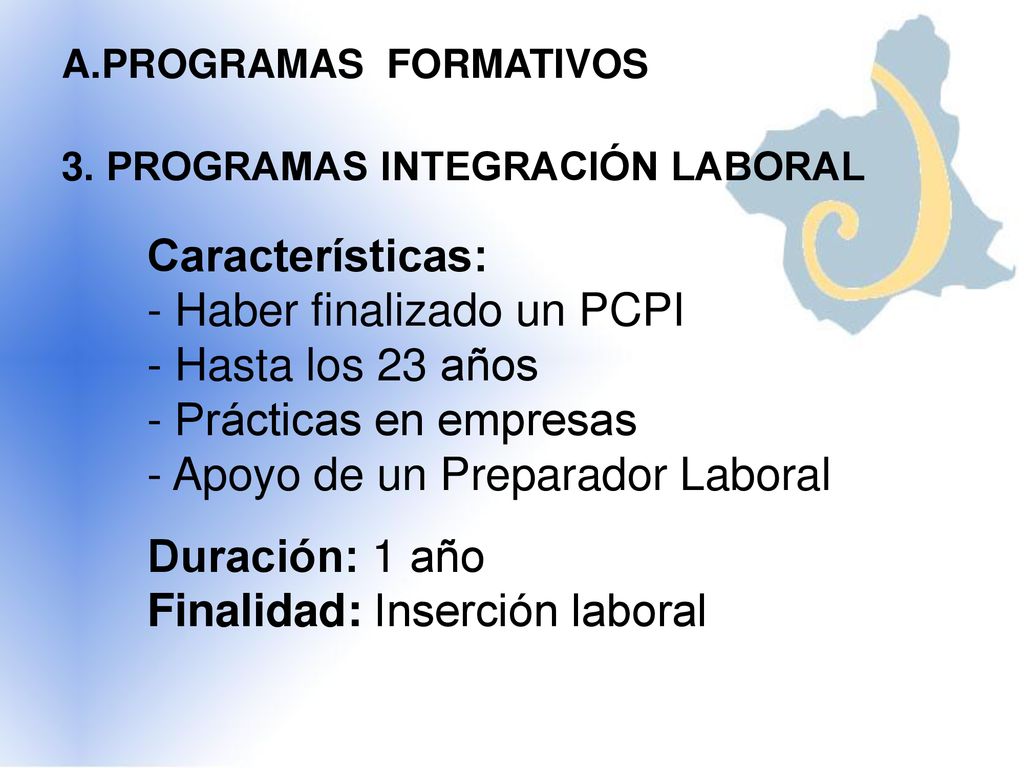 A.PROGRAMAS FORMATIVOS

3. PROGRAMAS INTEGRACIÓN LABORAL

Características:
- Haber finalizado un PCPI
- Hasta los 23 años
- Prácticas en empresas
- Apoyo de un Preparador Laboral

Duración: 1 año
Finalidad: Inserción laboral